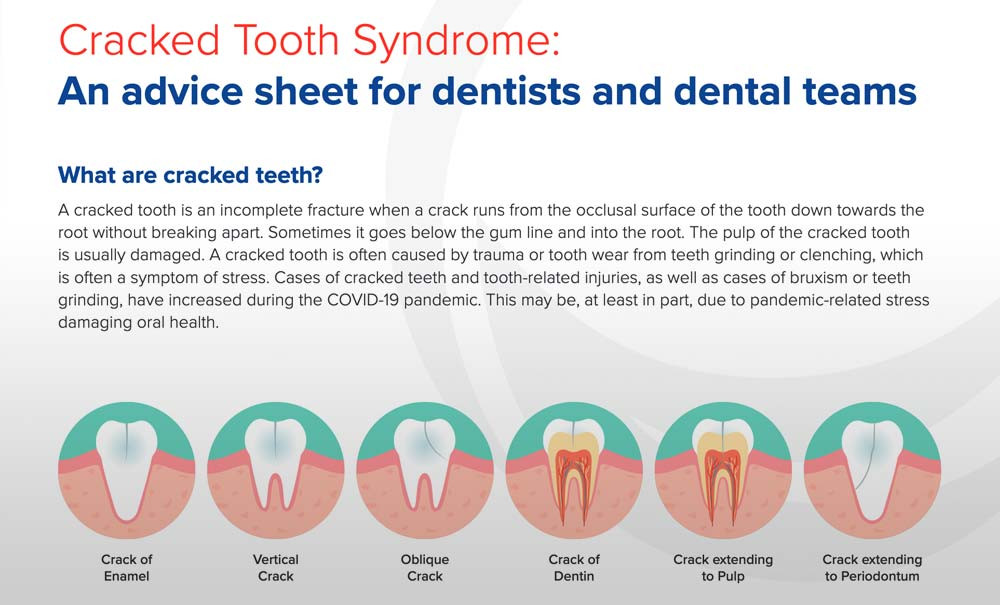 Cracked Tooth Syndrome:
An advice sheet for dentists and dental teams

What are cracked teeth?

A cracked tooth is an incomplete fracture when a crack runs from the occlusal surface of the tooth down towards the root without breaking apart. Sometimes it goes below the gum line and into the root. The pulp of the cracked tooth is usually damaged. A cracked tooth is often caused by trauma or tooth wear from teeth grinding or clenching, which is often a symptom of stress. Cases of cracked teeth and tooth-related injuries, as well as cases of bruxism or teeth grinding, have increased during the COVID-19 pandemic. This may be, at least in part, due to pandemic-related stress damaging oral health.

Crack of Enamel

Vertical Crack

Oblique Crack

Crack of Dentin

Crack extending to Pulp

Crack extending to Periodontum